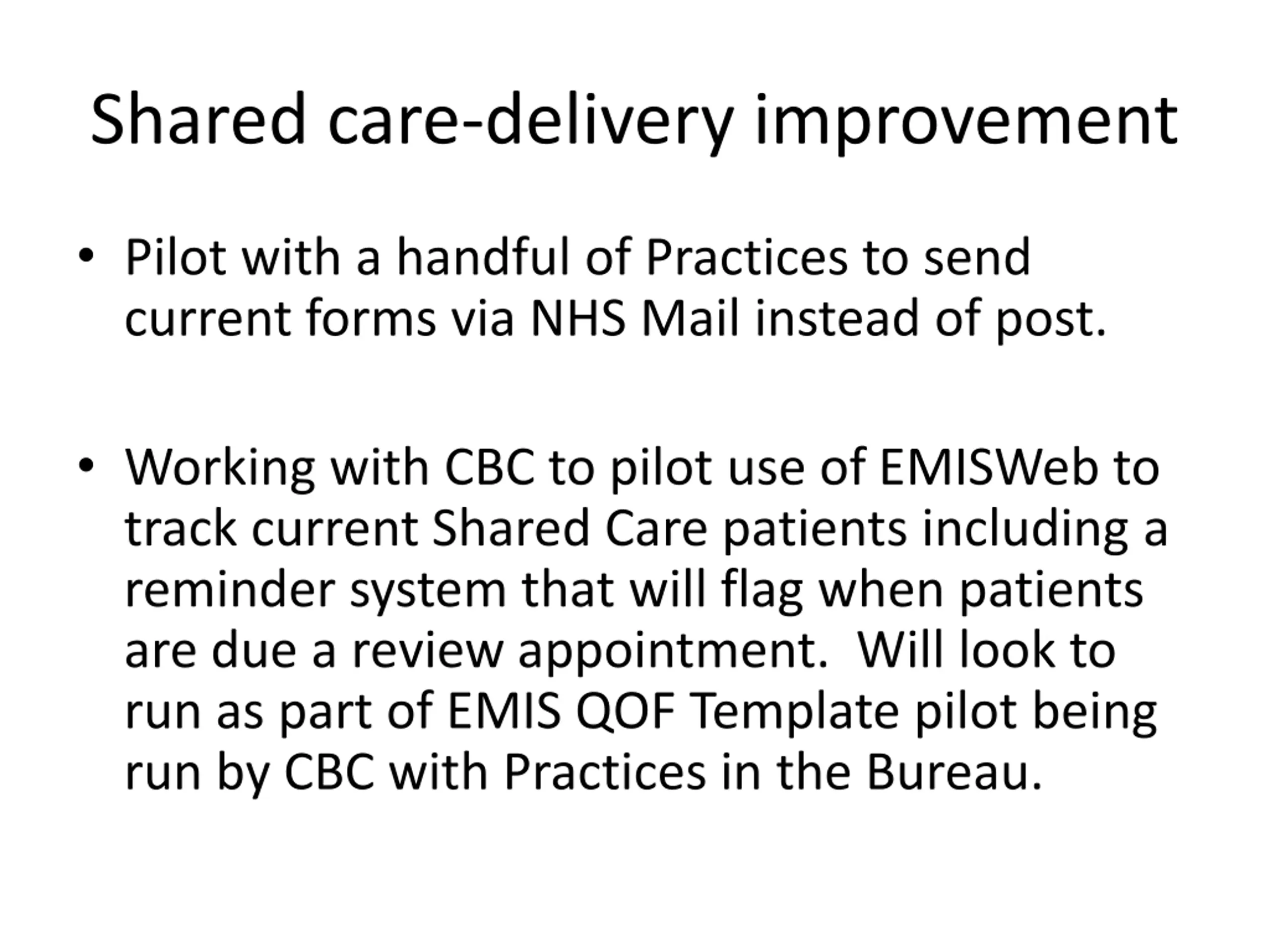 Shared care-delivery improvement

• Pilot with a handful of Practices to send current forms via NHS Mail instead of post.

• Working with CBC to pilot use of EMISWeb to track current Shared Care patients including a reminder system that will flag when patients are due a review appointment. Will look to run as part of EMIS QOF Template pilot being run by CBC with Practices in the Bureau.